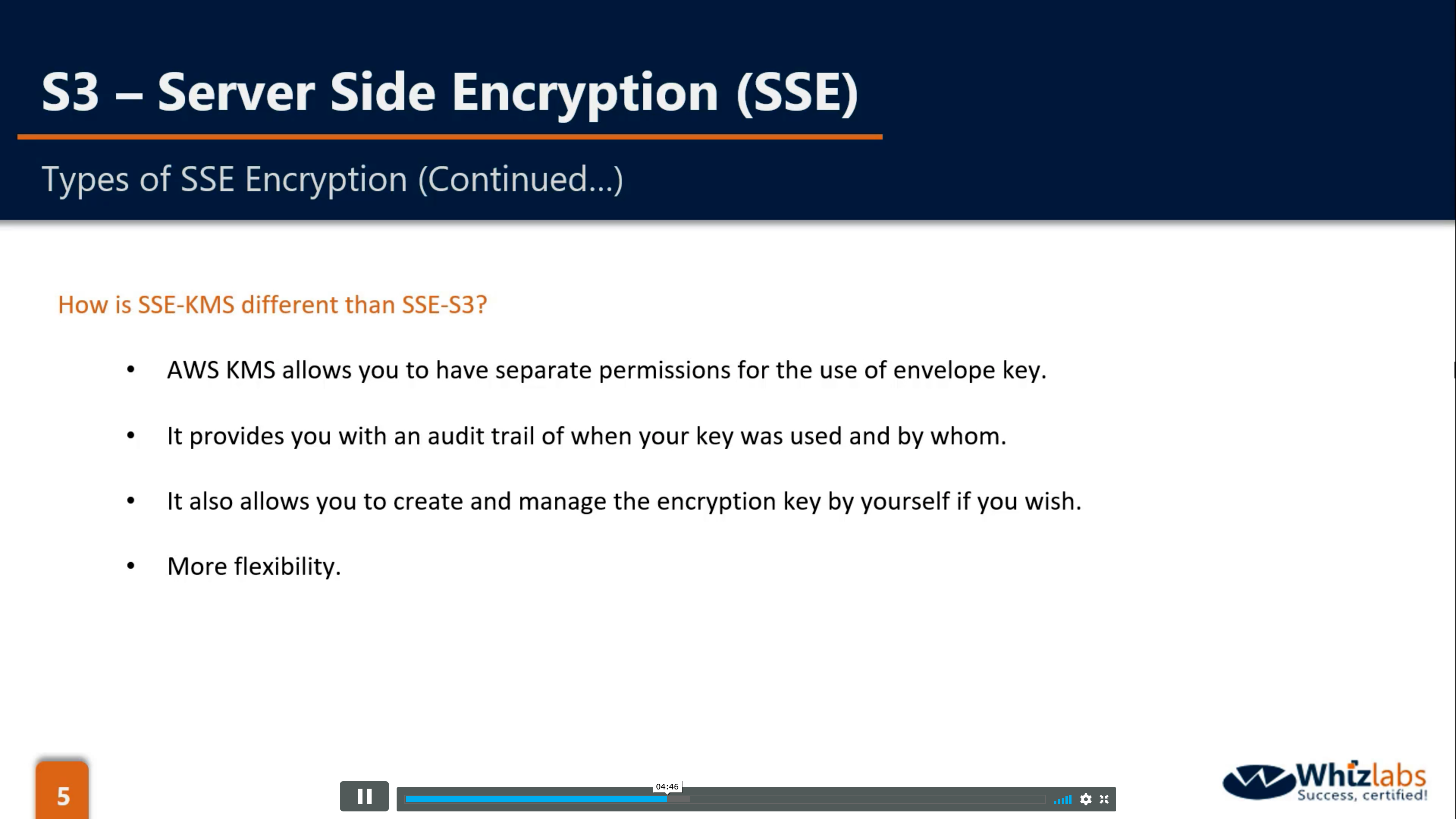 S3 – Server Side Encryption (SSE)

Types of SSE Encryption (Continued...)

How is SSE-KMS different than SSE-S3?

• AWS KMS allows you to have separate permissions for the use of envelope key.

• It provides you with an audit trail of when your key was used and by whom.

• It also allows you to create and manage the encryption key by yourself if you wish.

• More flexibility.

5

04:46

Whizlabs
Success, certified!